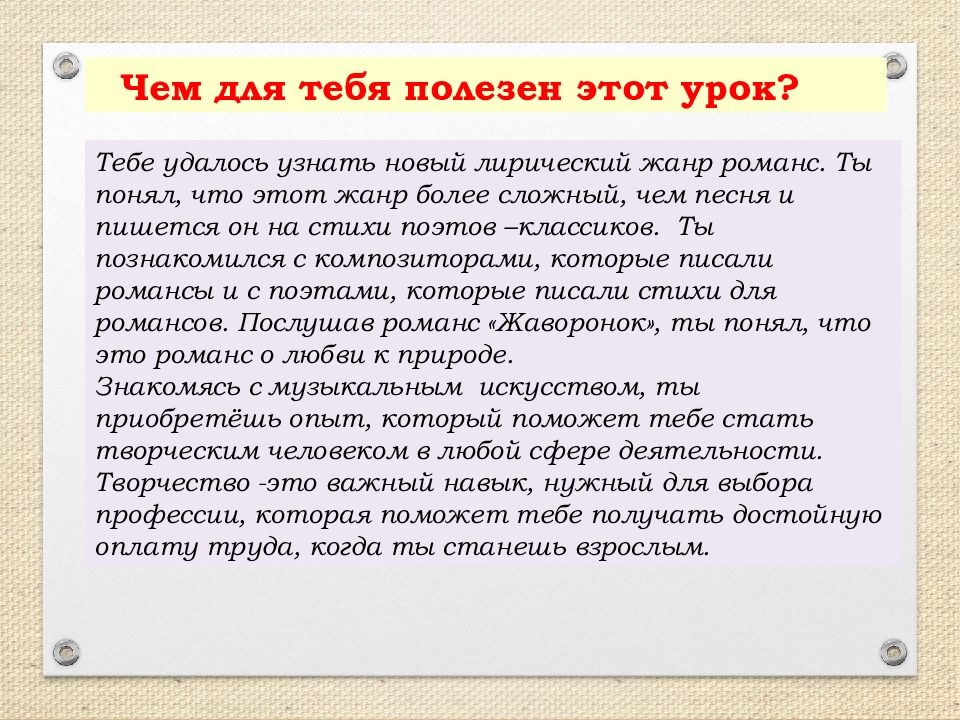 Чем для тебя полезен этот урок?

Тебе удалось узнать новый лирический жанр романс. Ты понял, что этот жанр более сложный, чем песня и пишется он на стихи поэтов –классиков. Ты познакомился с композиторами, которые писали романсы и с поэтами, которые писали стихи для романсов. Послушав романс «Жаворонок», ты понял, что это романс о любви к природе.
Знакомясь с музыкальным искусством, ты приобретёшь опыт, который поможет тебе стать творческим человеком в любой сфере деятельности. Творчество -это важный навык, нужный для выбора профессии, которая поможет тебе получать достойную оплату труда, когда ты станешь взрослым.